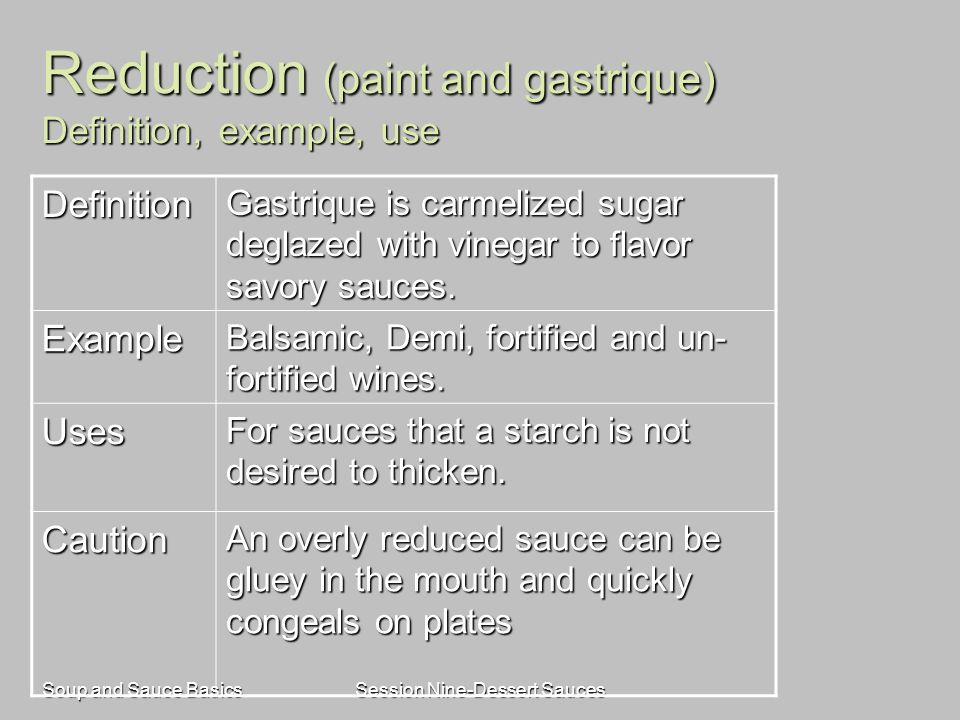 Reduction (paint and gastrique)
Definition, example, use

| Definition | Gastrique is carmelized sugar deglazed with vinegar to flavor savory sauces. |
|---|---|
| Example | Balsamic, Demi, fortified and un-fortified wines. |
| Uses | For sauces that a starch is not desired to thicken. |
| Caution | An overly reduced sauce can be gluey in the mouth and quickly congeals on plates |

Soup and Sauce Basics

Session Nine-Dessert Sauces